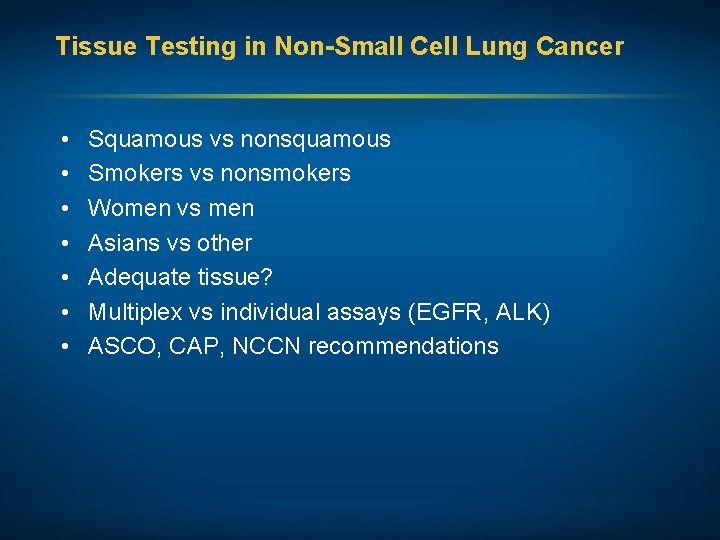 Tissue Testing in Non-Small Cell Lung Cancer

• Squamous vs nonsquamous
• Smokers vs nonsmokers
• Women vs men
• Asians vs other
• Adequate tissue?
• Multiplex vs individual assays (EGFR, ALK)
• ASCO, CAP, NCCN recommendations